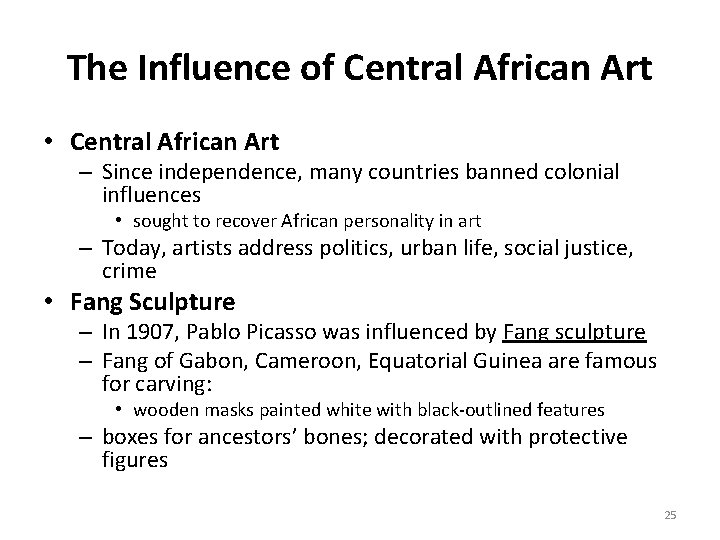 The Influence of Central African Art

• Central African Art
– Since independence, many countries banned colonial influences
• sought to recover African personality in art
– Today, artists address politics, urban life, social justice, crime
• Fang Sculpture
– In 1907, Pablo Picasso was influenced by Fang sculpture
– Fang of Gabon, Cameroon, Equatorial Guinea are famous for carving:
• wooden masks painted white with black-outlined features
– boxes for ancestors' bones; decorated with protective figures

25